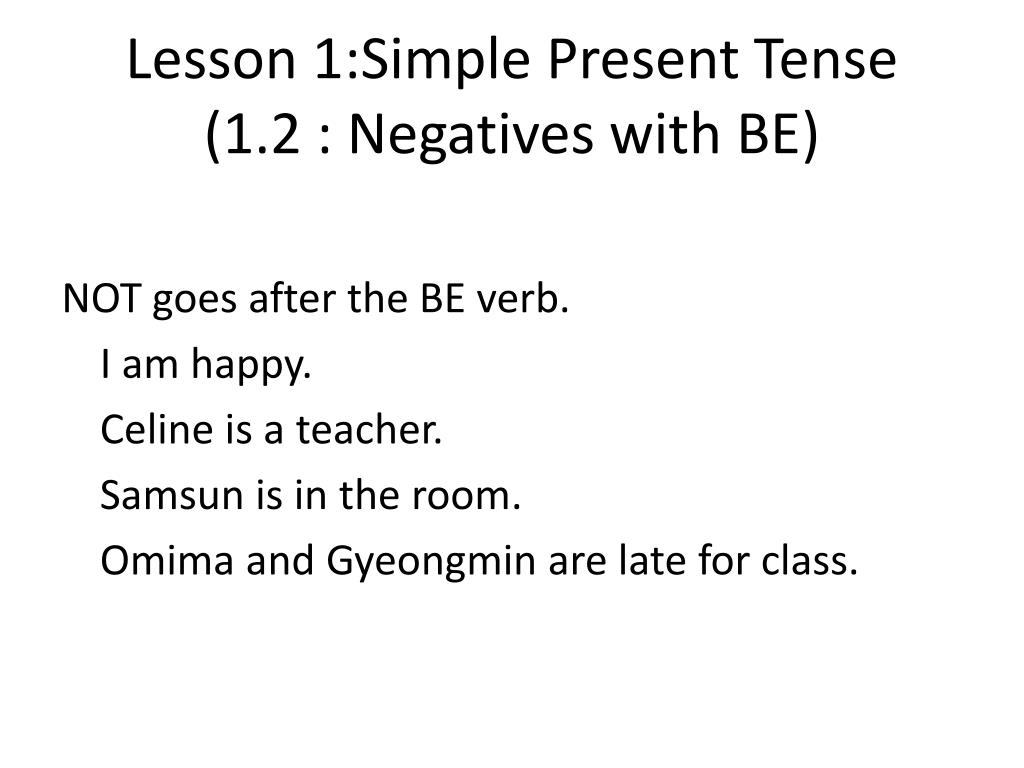 Lesson 1:Simple Present Tense
(1.2 : Negatives with BE)

NOT goes after the BE verb.
I am happy.
Celine is a teacher.
Samsun is in the room.
Omima and Gyeongmin are late for class.